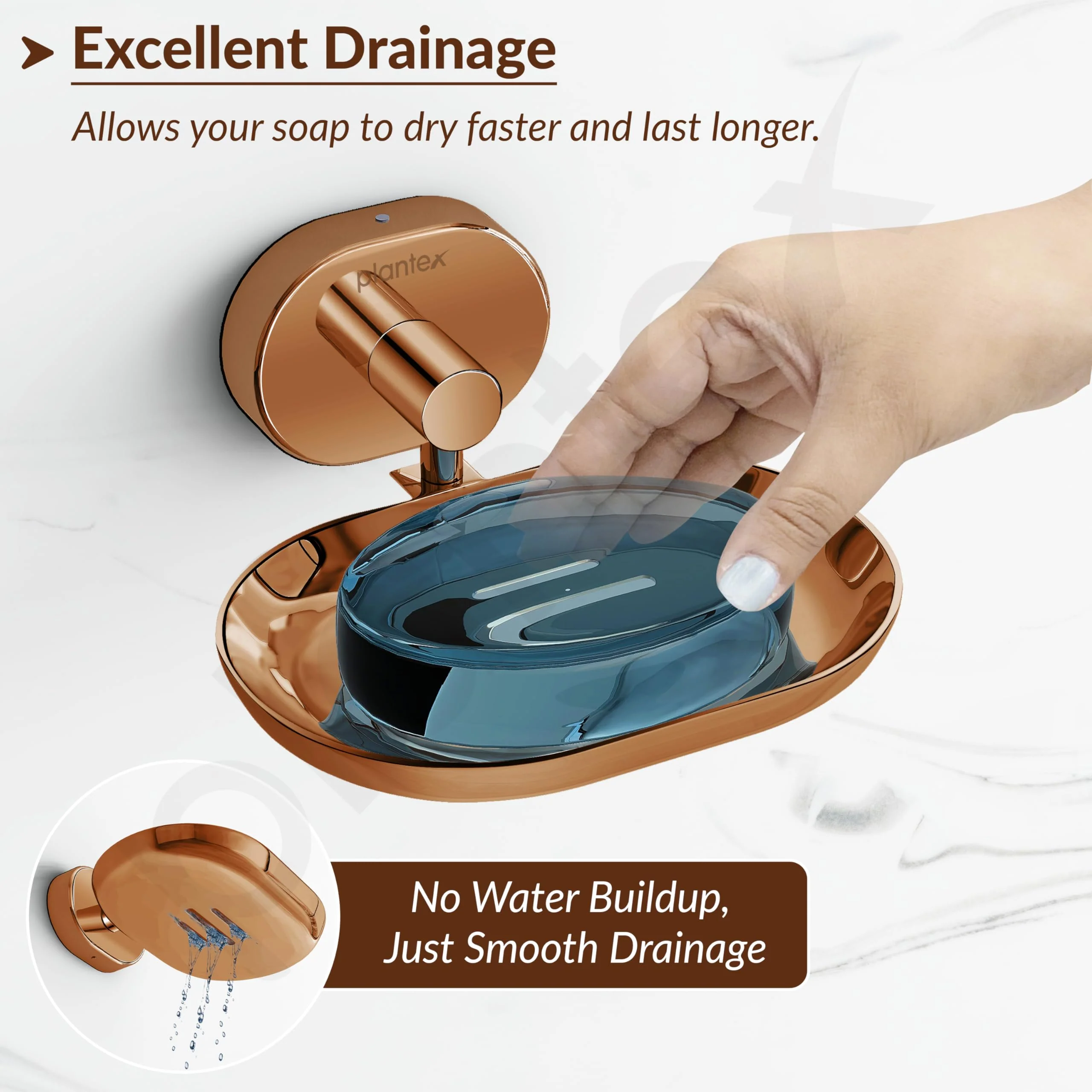 Excellent Drainage

Allows your soap to dry faster and last longer.

plantex

No Water Buildup, Just Smooth Drainage